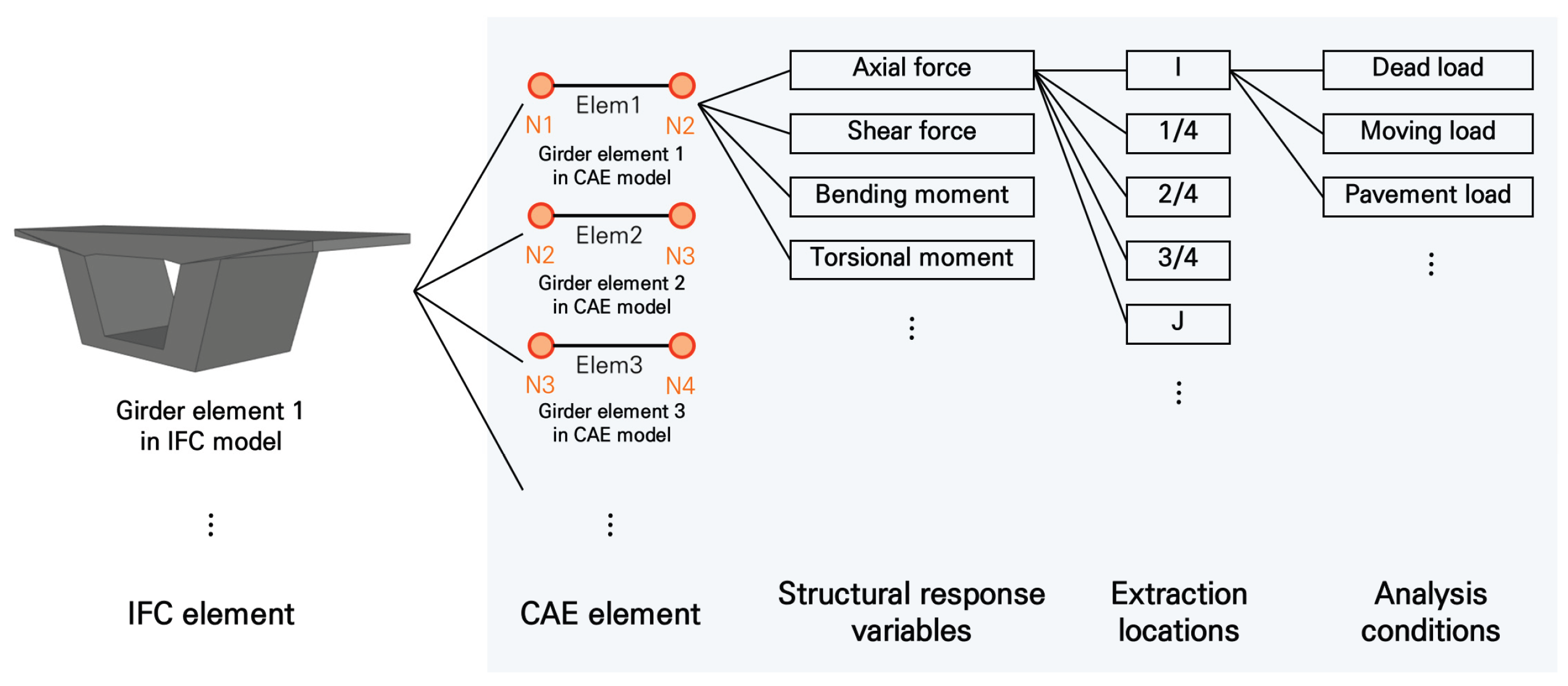 Girder element 1 in IFC model

⋮

IFC element

Elem1
N1 N2
Girder element 1 in CAE model

Elem2
N2 N3
Girder element 2 in CAE model

Elem3
N3 N4
Girder element 3 in CAE model

⋮

CAE element

Axial force
Shear force
Bending moment
Torsional moment
⋮

Structural response variables

I
1/4
2/4
3/4
J
⋮

Extraction locations

Dead load
Moving load
Pavement load
⋮

Analysis conditions